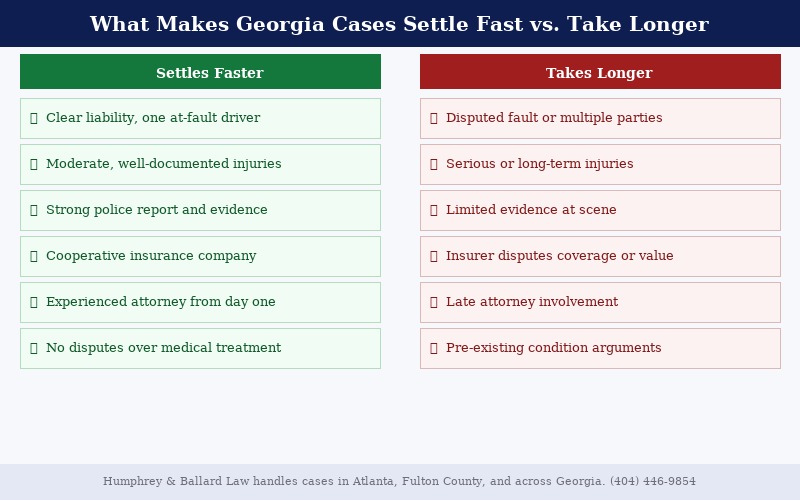 What Makes Georgia Cases Settle Fast vs. Take Longer

Settles Faster

Clear liability, one at-fault driver

Moderate, well-documented injuries

Strong police report and evidence

Cooperative insurance company

Experienced attorney from day one

No disputes over medical treatment

Takes Longer

Disputed fault or multiple parties

Serious or long-term injuries

Limited evidence at scene

Insurer disputes coverage or value

Late attorney involvement

Pre-existing condition arguments

Humphrey & Ballard Law handles cases in Atlanta, Fulton County, and across Georgia. (404) 446-9854